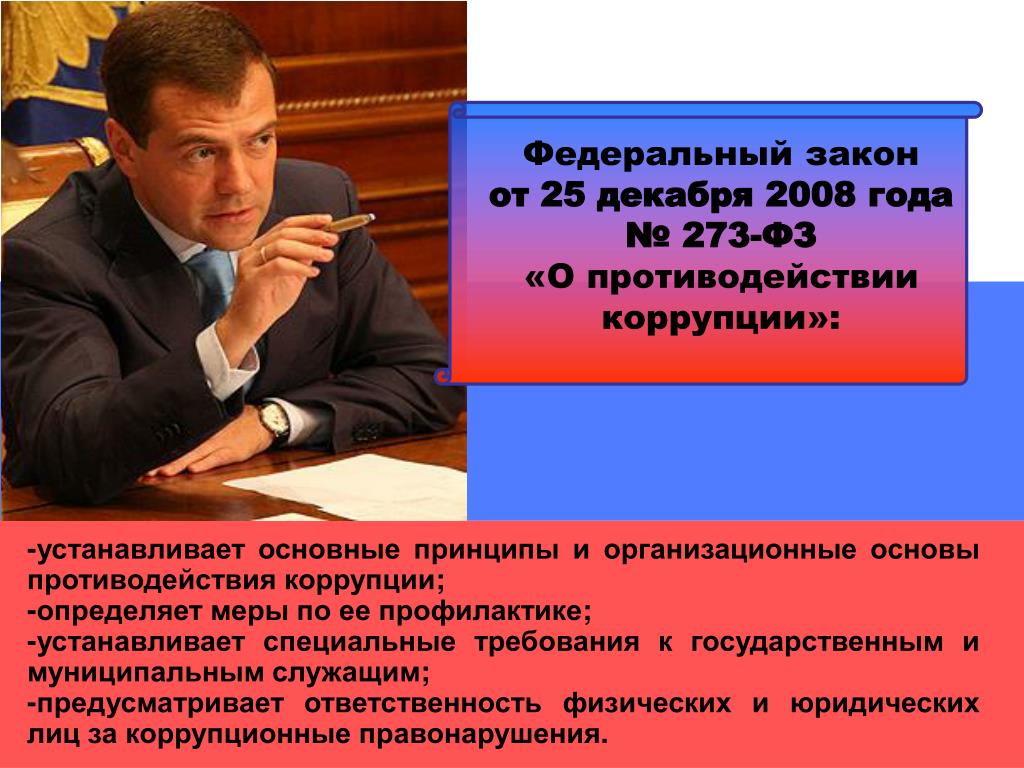 Федеральный закон
от 25 декабря 2008 года
№ 273-ФЗ
«О противодействии коррупции»:

-устанавливает основные принципы и организационные основы противодействия коррупции;
-определяет меры по ее профилактике;
-устанавливает специальные требования к государственным и муниципальным служащим;
-предусматривает ответственность физических и юридических лиц за коррупционные правонарушения.